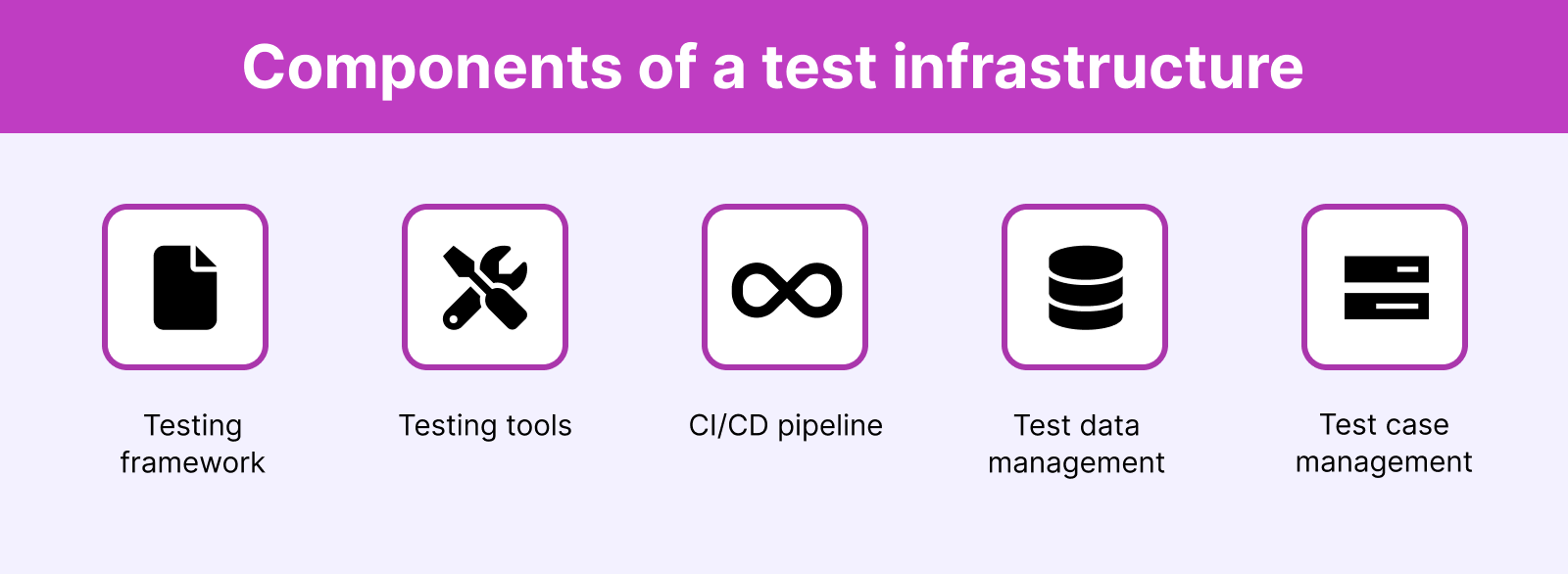 Components of a test infrastructure

Testing framework

Testing tools

CI/CD pipeline

Test data management

Test case management